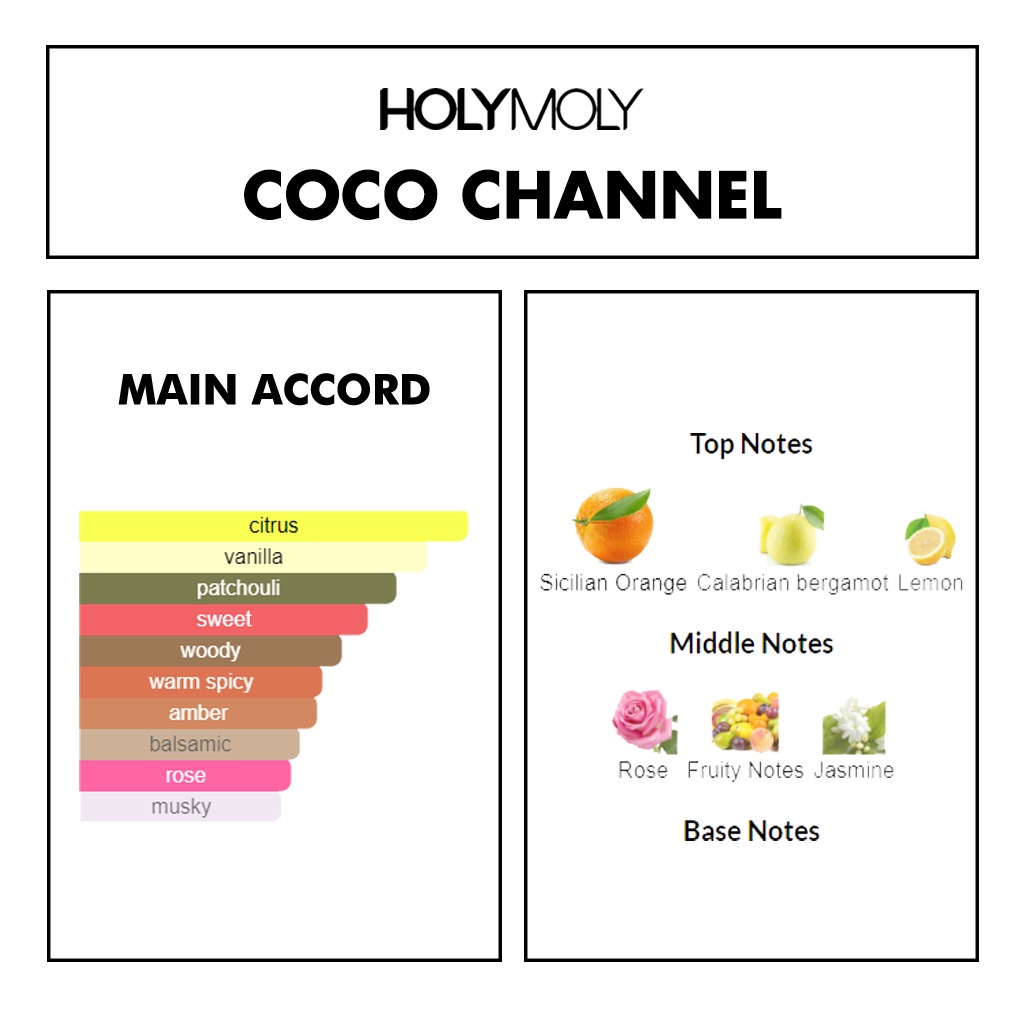 HOLYMOLY
COCO CHANNEL

MAIN ACCORD

citrus
vanilla
patchouli
sweet
woody
warm spicy
amber
balsamic
rose
musky

Top Notes

Sicilian Orange Calabrian bergamot Lemon

Middle Notes

Rose Fruity Notes Jasmine

Base Notes